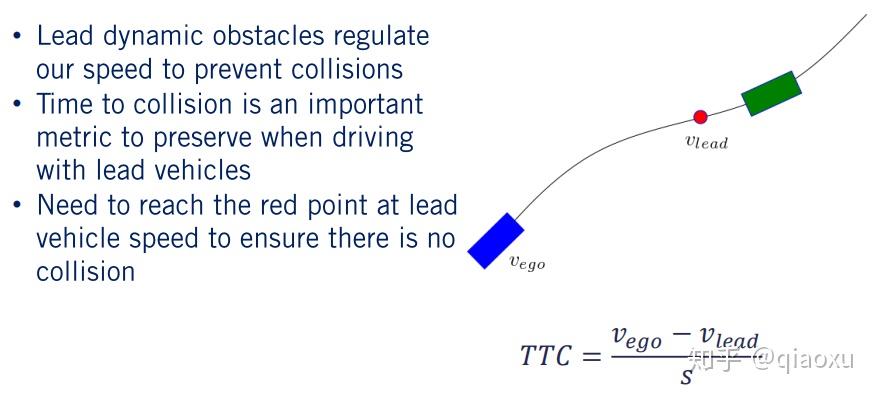 • Lead dynamic obstacles regulate our speed to prevent collisions
• Time to collision is an important metric to preserve when driving with lead vehicles
• Need to reach the red point at lead vehicle speed to ensure there is no collision

$v_{lead}$

$v_{ego}$

$TTC = \frac{v_{ego} - v_{lead}}{s}$

知乎 @qiaoxu